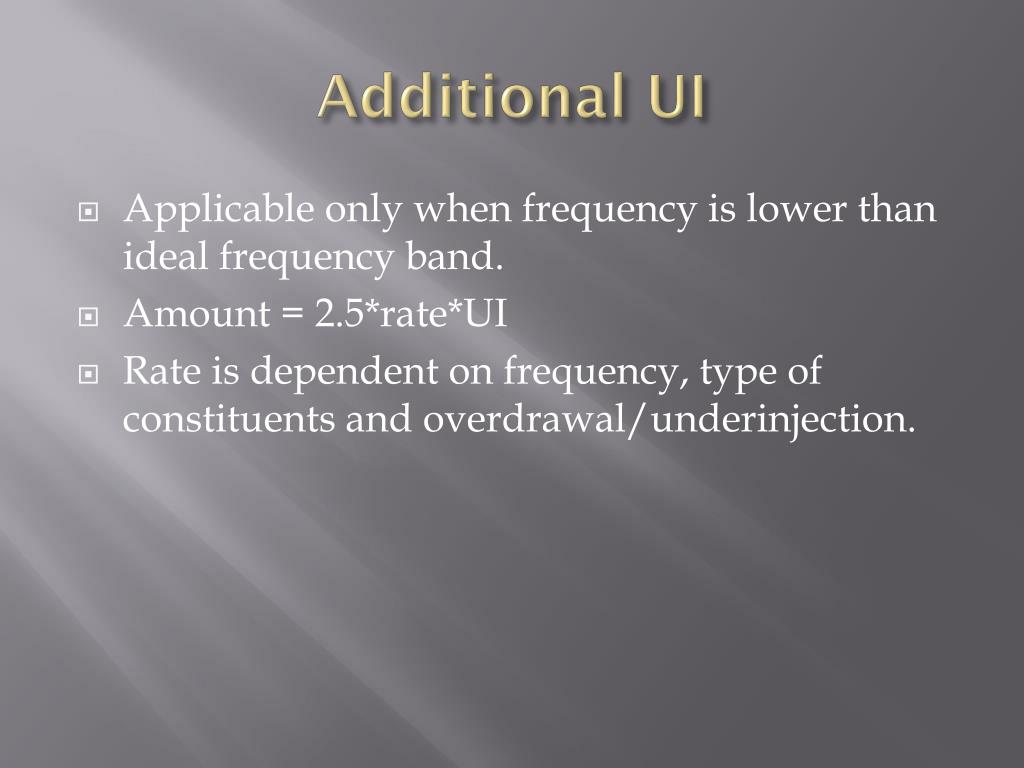 Additional UI

Applicable only when frequency is lower than ideal frequency band.

Amount = 2.5*rate*UI

Rate is dependent on frequency, type of constituents and overdrawal/underinjection.